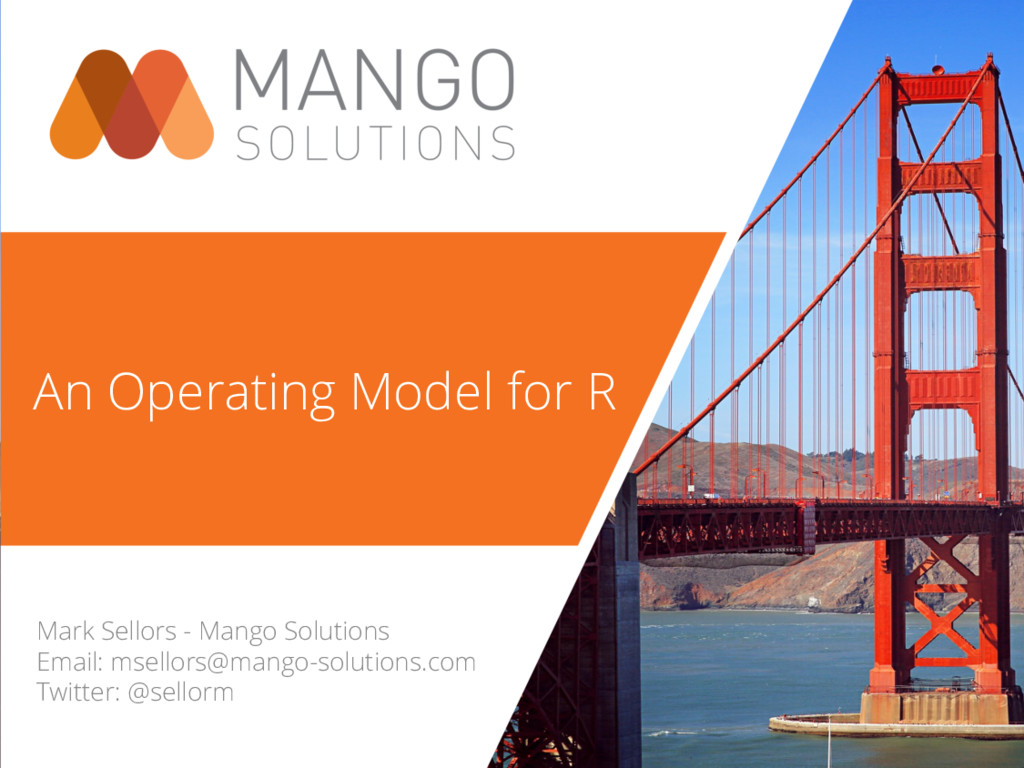 MANGO
SOLUTIONS

An Operating Model for R

Mark Sellors - Mango Solutions
Email: msellors@mango-solutions.com
Twitter: @sellorm